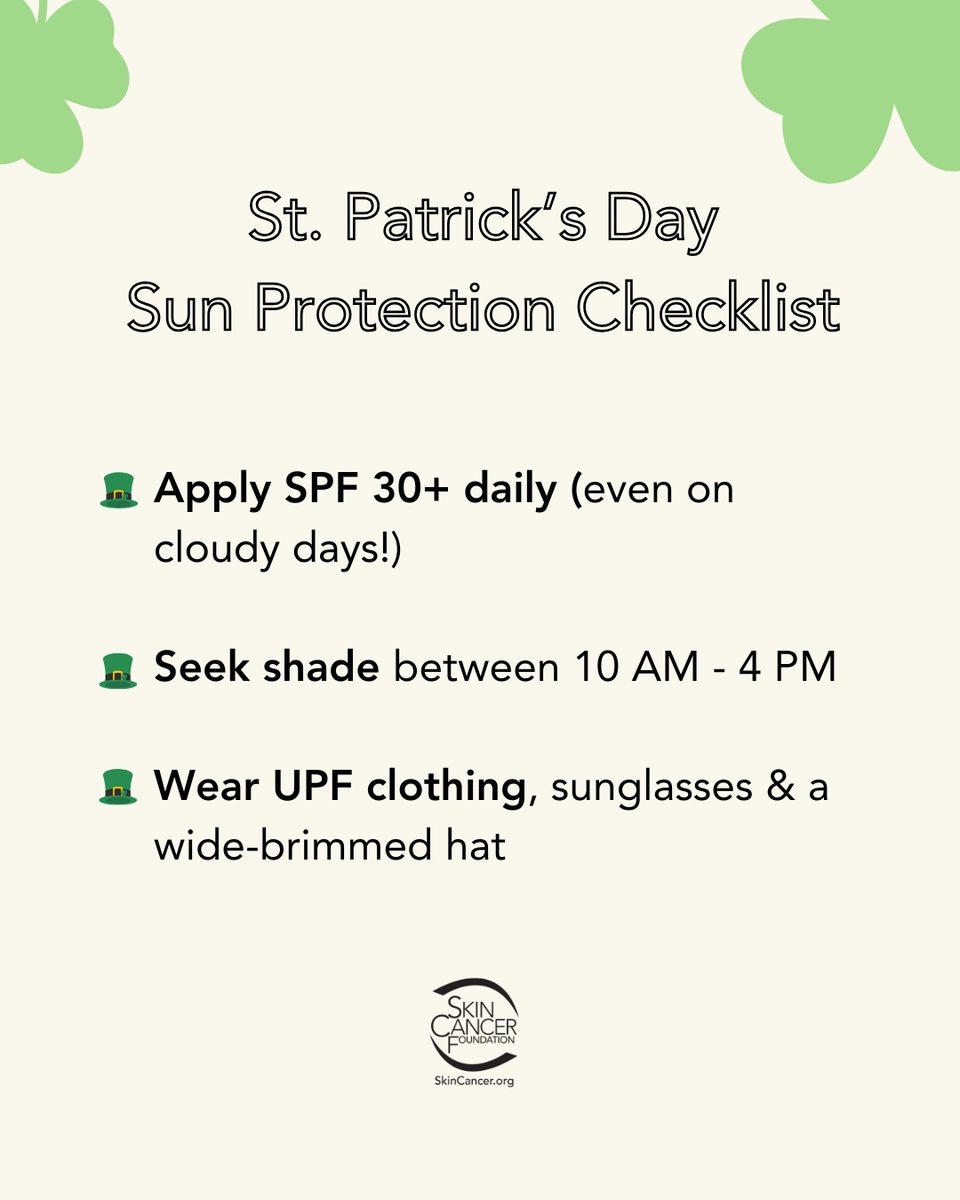 St. Patrick's Day
Sun Protection Checklist

Apply SPF 30+ daily (even on cloudy days!)

Seek shade between 10 AM - 4 PM

Wear UPF clothing, sunglasses & a wide-brimmed hat

SKIN CANCER FOUNDATION
SkinCancer.org